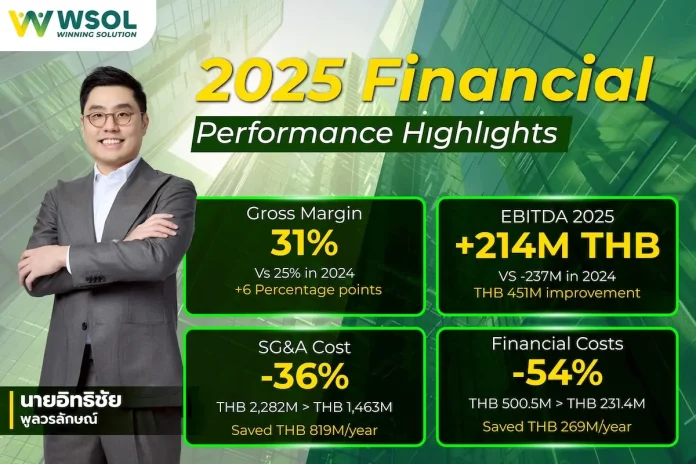 WSOL
WINNING SOLUTION

2025 Financial
Performance Highlights

Gross Margin
31%
Vs 25% in 2024
+6 Percentage points

EBITDA 2025
+214M THB
VS -237M in 2024
THB 451M improvement

SG&A Cost
-36%
THB 2,282M > THB 1,463M
Saved THB 819M/year

Financial Costs
-54%
THB 500.5M > THB 231.4M
Saved THB 269M/year

นายอิทธิชัย
พูลวรลักษณ์